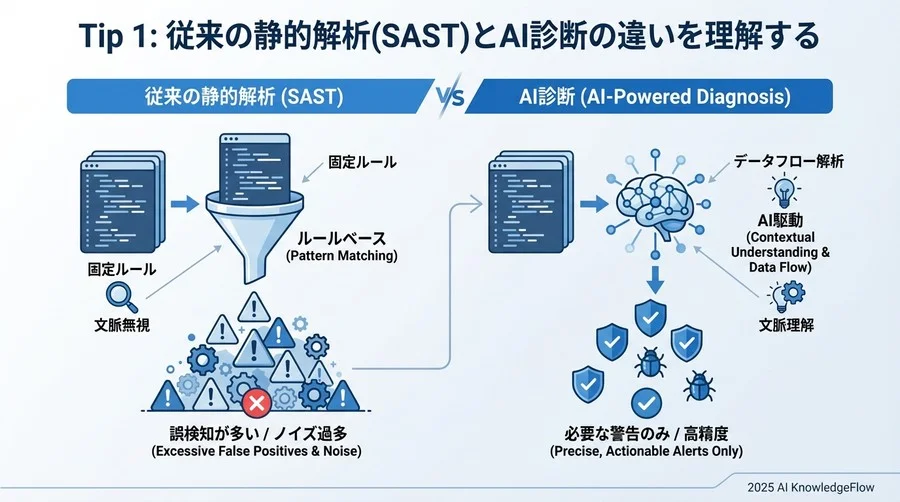 Tip 1: 従来の静的解析(SAST)とAI診断の違いを理解する

従来の静的解析 (SAST)

VS

AI診断 (AI-Powered Diagnosis)

固定ルール

ルールベース
(Pattern Matching)

固定ルール

文脈無視

誤検知が多い / ノイズ過多
(Excessive False Positives & Noise)

データフロー解析

AI駆動
(Contextual Understanding & Data Flow)

文脈理解

必要な警告のみ / 高精度
(Precise, Actionable Alerts Only)

2025 AI KnowledgeFlow